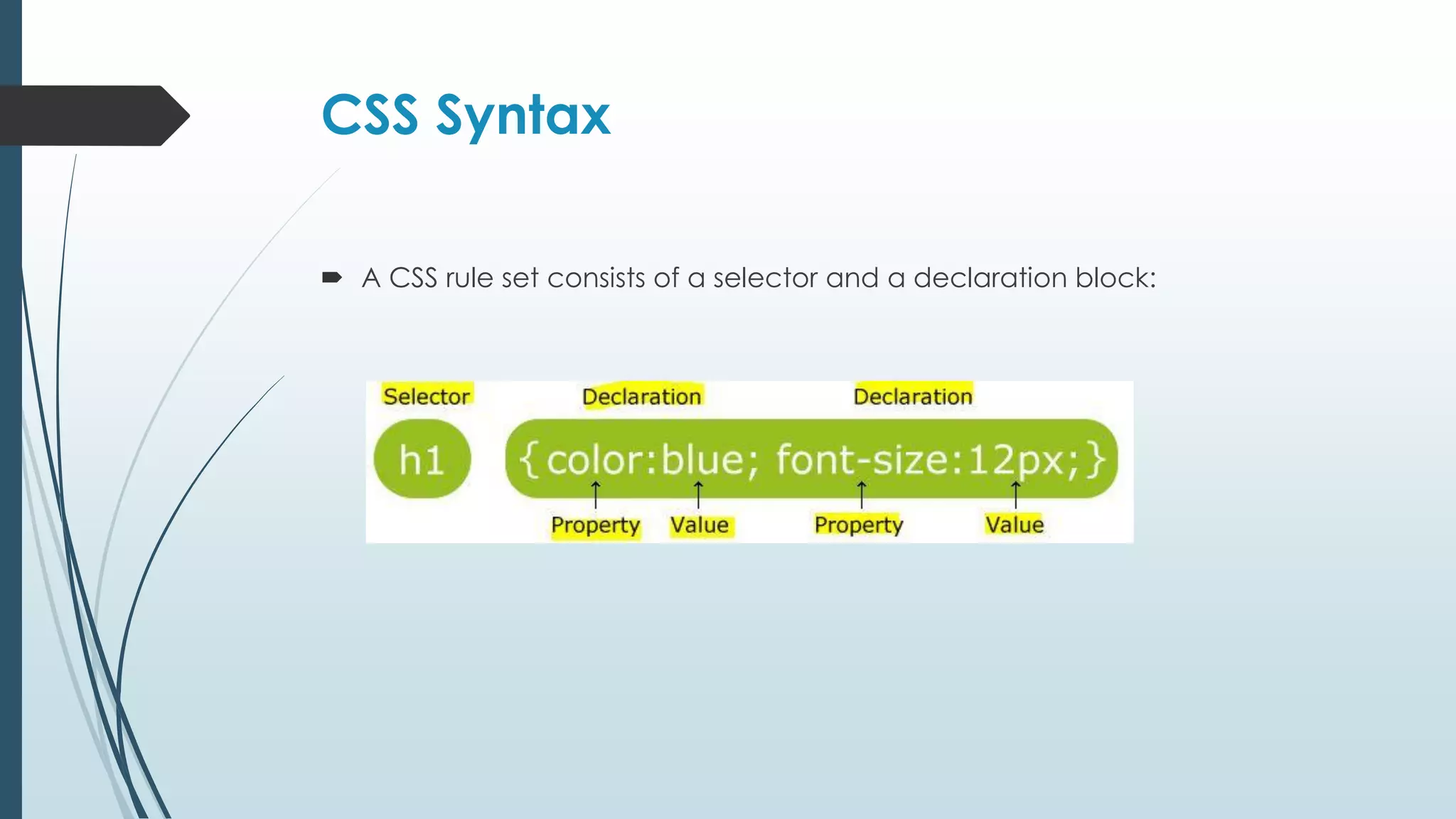 CSS Syntax

A CSS rule set consists of a selector and a declaration block:

Selector Declaration Declaration

h1 {color:blue; font-size:12px;}

Property Value Property Value